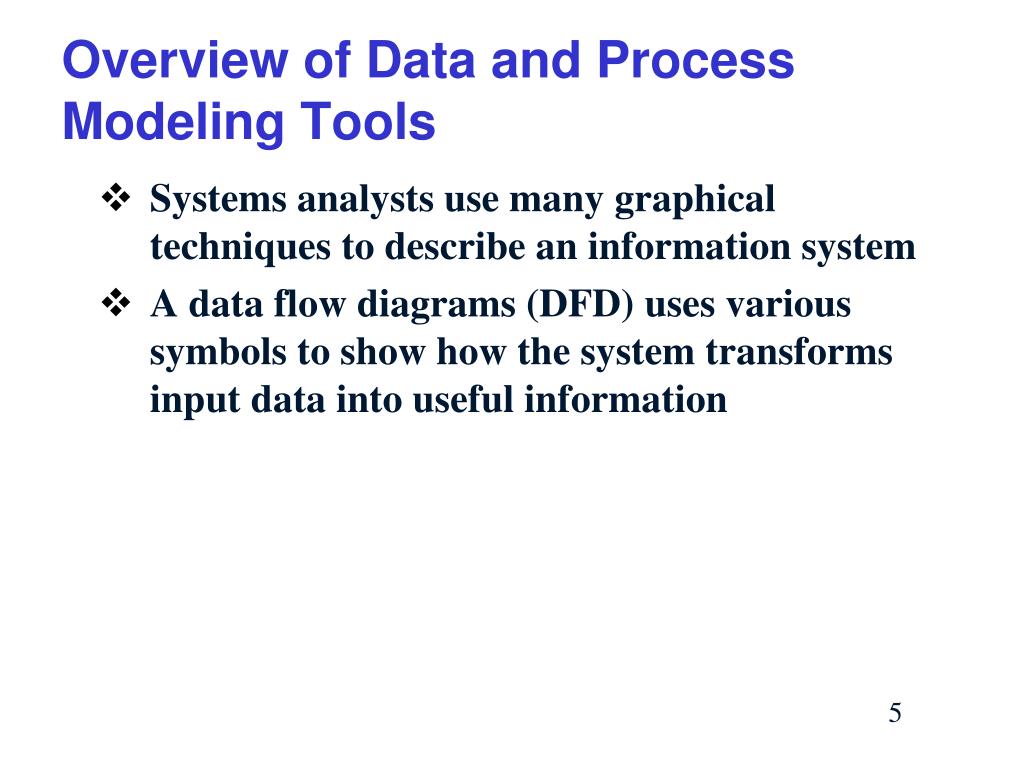 Overview of Data and Process Modeling Tools

❖ Systems analysts use many graphical techniques to describe an information system

❖ A data flow diagrams (DFD) uses various symbols to show how the system transforms input data into useful information

5